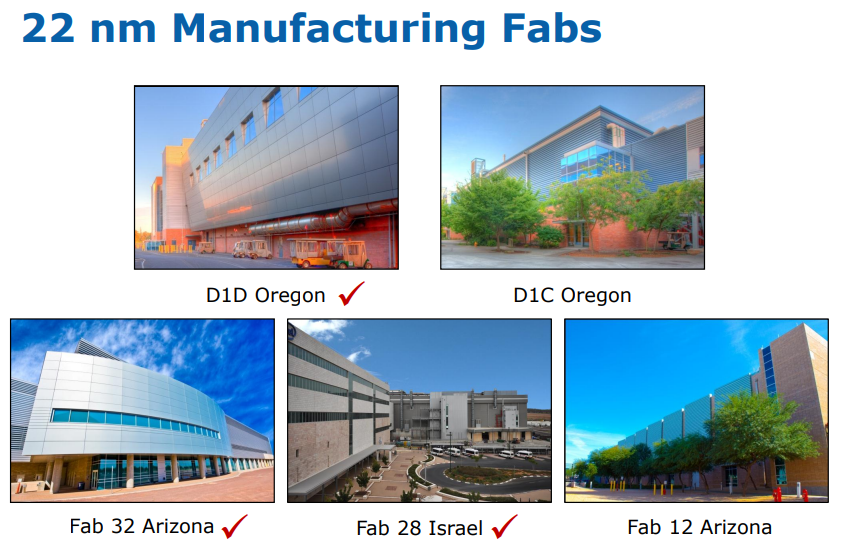 22 nm Manufacturing Fabs

D1D Oregon ✓

D1C Oregon

Fab 32 Arizona ✓

Fab 28 Israel ✓

Fab 12 Arizona